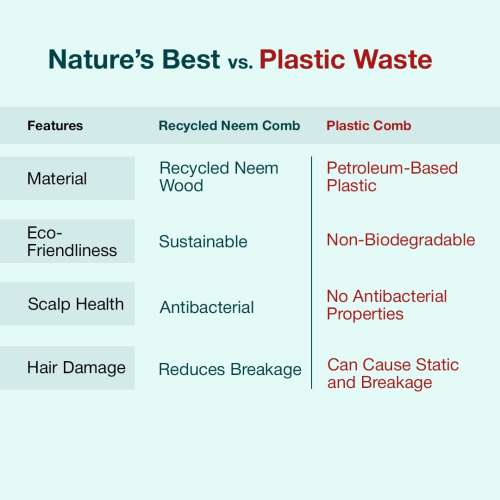 Nature's Best vs. Plastic Waste

| Features | Recycled Neem Comb | Plastic Comb |
|---|---|---|
| Material | Recycled Neem Wood | Petroleum-Based Plastic |
| Eco-Friendliness | Sustainable | Non-Biodegradable |
| Scalp Health | Antibacterial | No Antibacterial Properties |
| Hair Damage | Reduces Breakage | Can Cause Static and Breakage |